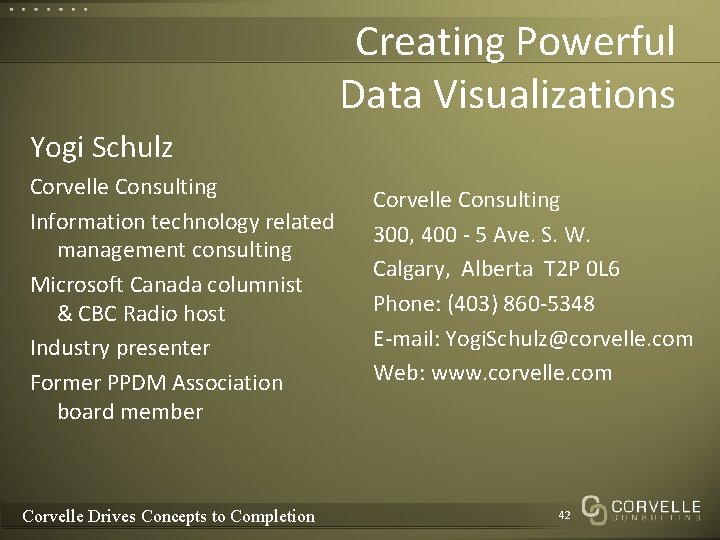 Creating Powerful Data Visualizations

Yogi Schulz

Corvelle Consulting

Information technology related management consulting

Microsoft Canada columnist & CBC Radio host

Industry presenter

Former PPDM Association board member

Corvelle Consulting

300, 400 - 5 Ave. S. W.

Calgary, Alberta T2P 0L6

Phone: (403) 860-5348

E-mail: YogiSchulz@corvelle.com

Web: www.corvelle.com

Corvelle Drives Concepts to Completion

42

CORVELLE CONSULTING